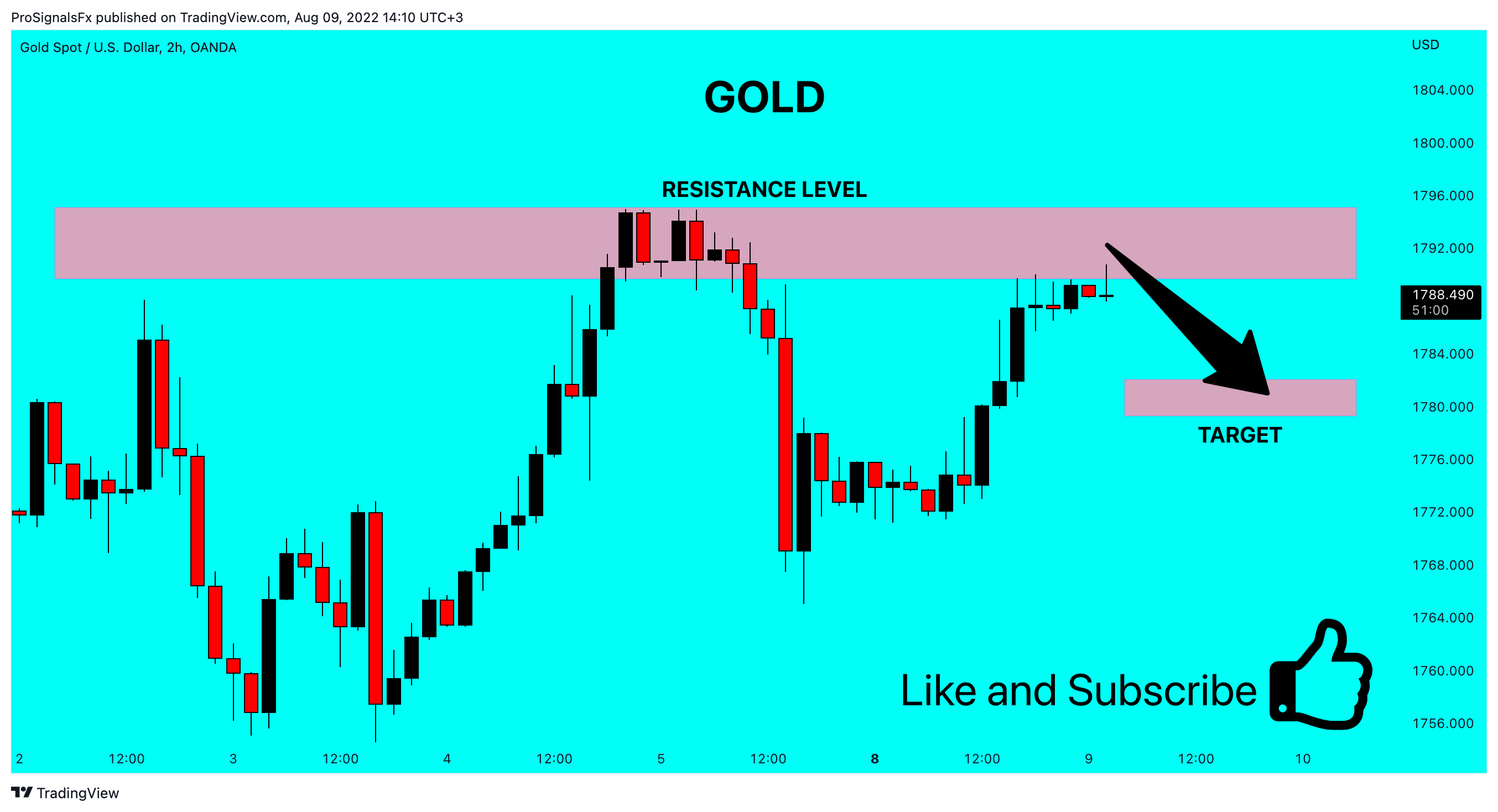 ProSignalsFx published on TradingView.com, Aug 09, 2022 14:10 UTC+3

Gold Spot / U.S. Dollar, 2h, OANDA

USD

GOLD

RESISTANCE LEVEL

TARGET

Like and Subscribe

1804.000
1800.000
1796.000
1792.000
1788.490
51:00
1784.000
1780.000
1776.000
1772.000
1768.000
1764.000
1760.000
1756.000

2 12:00 3 12:00 4 12:00 5 12:00 8 12:00 9 12:00 10

TradingView